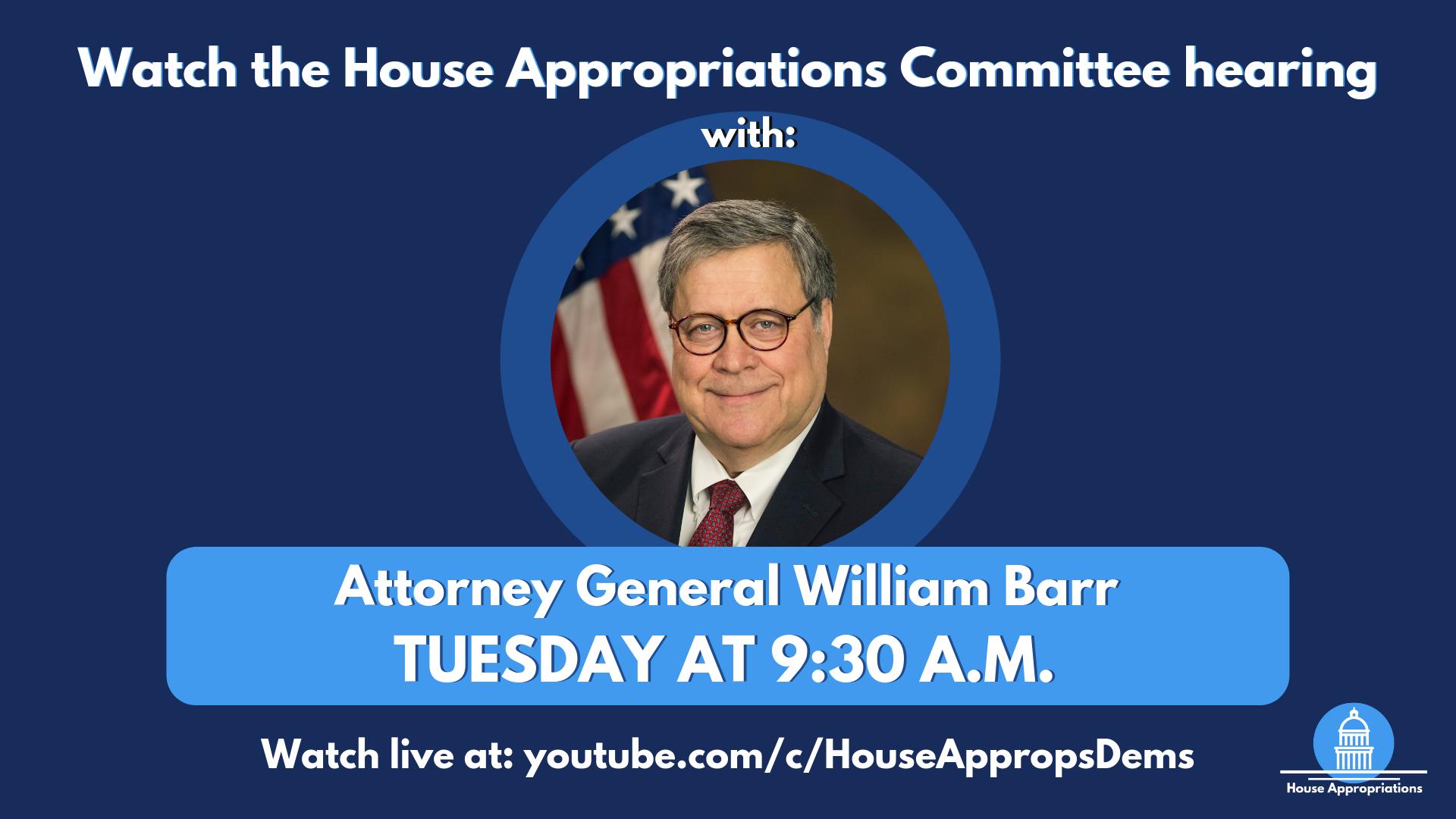 Watch the House Appropriations Committee hearing

with:

Attorney General William Barr
TUESDAY AT 9:30 A.M.

Watch live at: youtube.com/c/HouseAppropsDems

House Appropriations